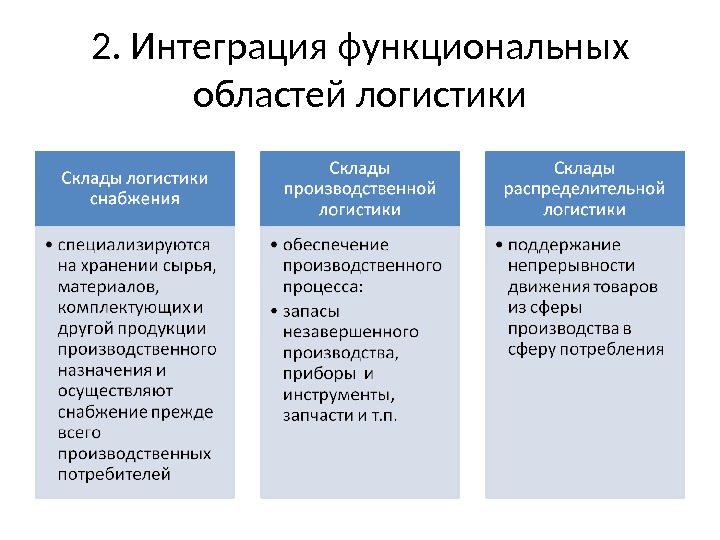 2. Интеграция функциональных областей логистики

Склады логистики снабжения

• специализируются на хранении сырья, материалов, комплектующих и другой продукции производственного назначения и осуществляют снабжение прежде всего производственных потребителей

Склады производственной логистики

• обеспечение производственного процесса:
• запасы незавершенного производства, приборы и инструменты, запчасти и т.п.

Склады распределительной логистики

• поддержание непрерывности движения товаров из сферы производства в сферу потребления